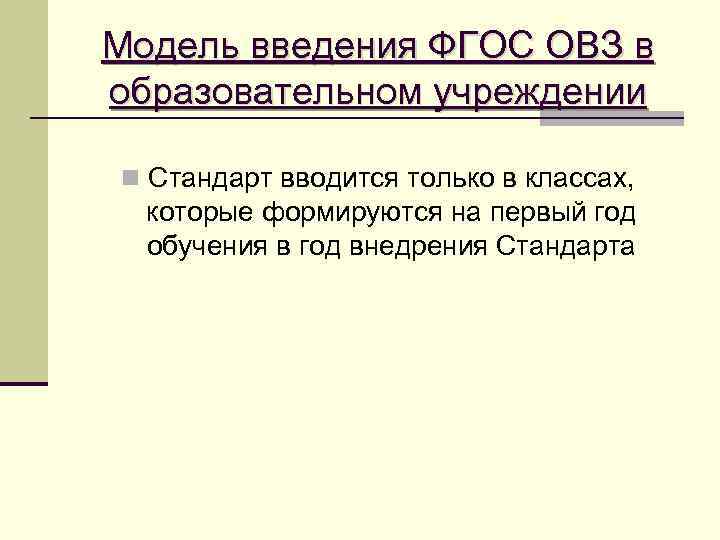 Модель введения ФГОС ОВЗ в образовательном учреждении

Стандарт вводится только в классах, которые формируются на первый год обучения в год внедрения Стандарта